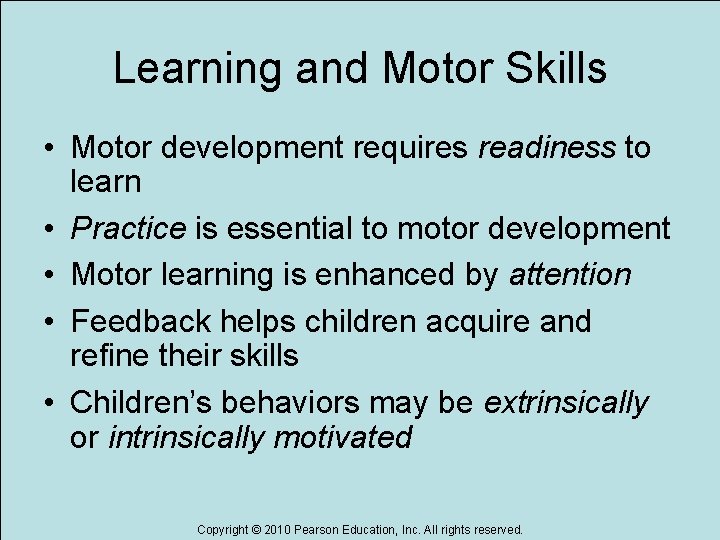 Learning and Motor Skills

• Motor development requires readiness to learn
• Practice is essential to motor development
• Motor learning is enhanced by attention
• Feedback helps children acquire and refine their skills
• Children's behaviors may be extrinsically or intrinsically motivated

Copyright © 2010 Pearson Education, Inc. All rights reserved.